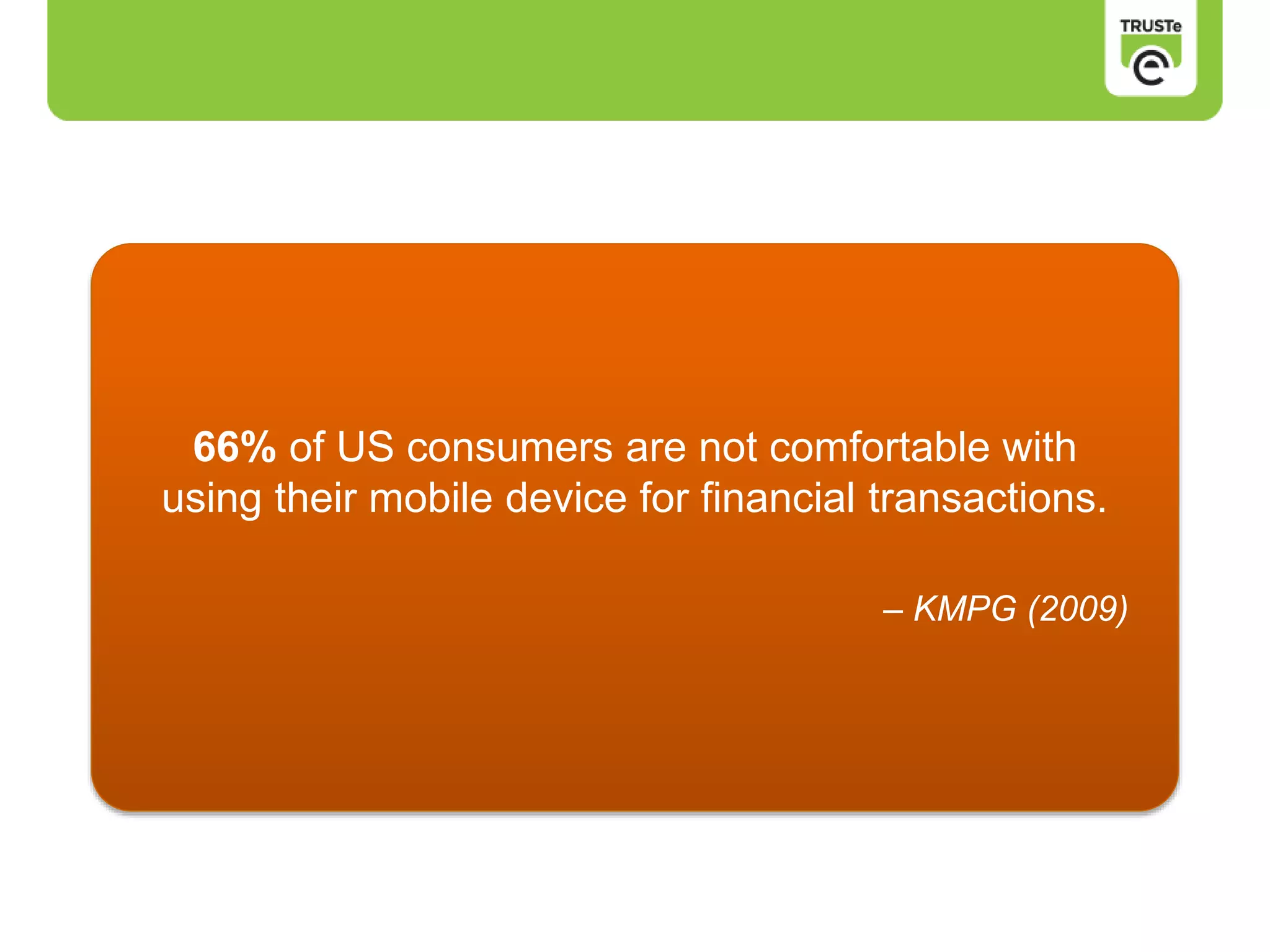 TRUSTe

66% of US consumers are not comfortable with using their mobile device for financial transactions.

– KMPG (2009)